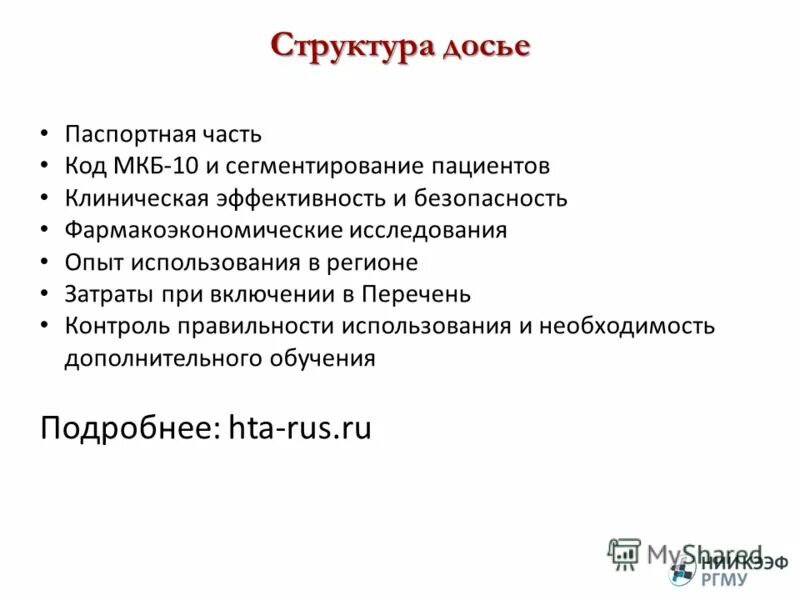 Структура досье

• Паспортная часть
• Код МКБ-10 и сегментирование пациентов
• Клиническая эффективность и безопасность
• Фармакоэкономические исследования
• Опыт использования в регионе
• Затраты при включении в Перечень
• Контроль правильности использования и необходимость дополнительного обучения

Подробнее: hta-rus.ru

MyShared
НИИКЭЭФ
РГМУ